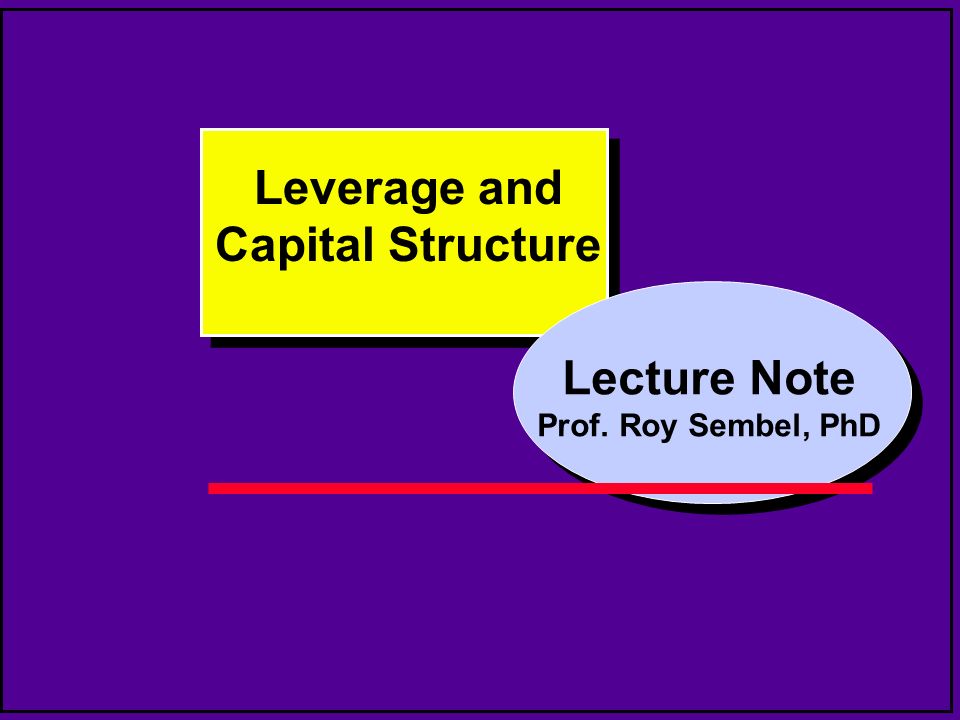 Leverage and Capital Structure

Lecture Note
Prof. Roy Sembel, PhD